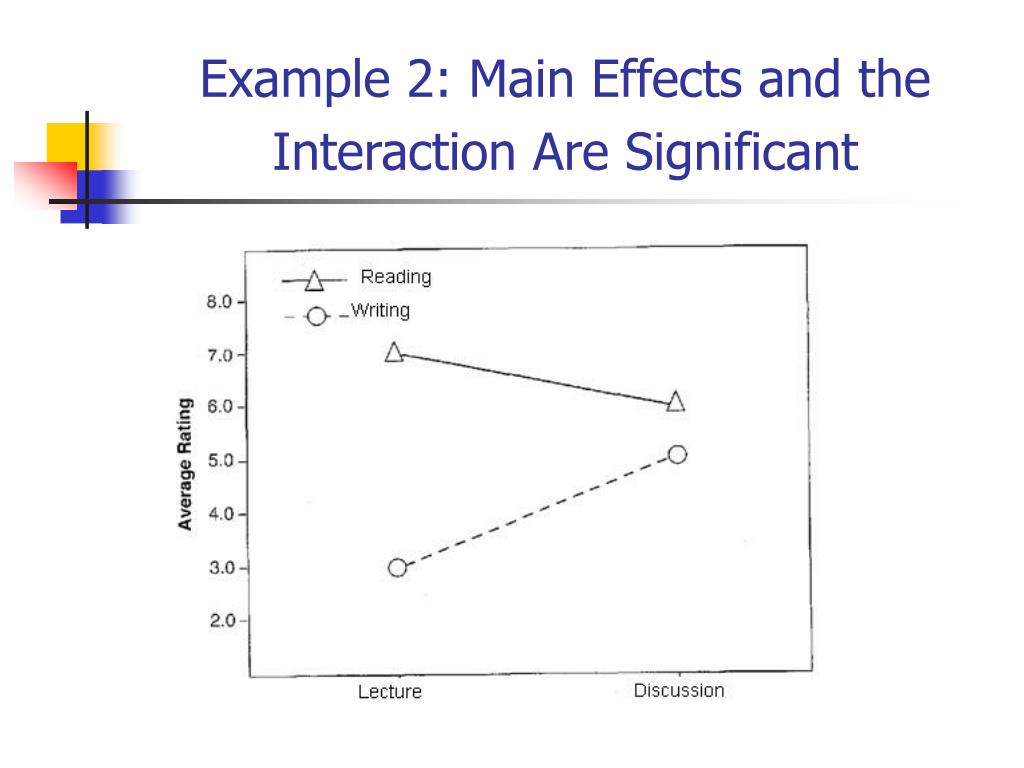 Example 2: Main Effects and the Interaction Are Significant

Reading
Writing

8.0
7.0
6.0
5.0
4.0
3.0
2.0

Average Rating

Lecture
Discussion